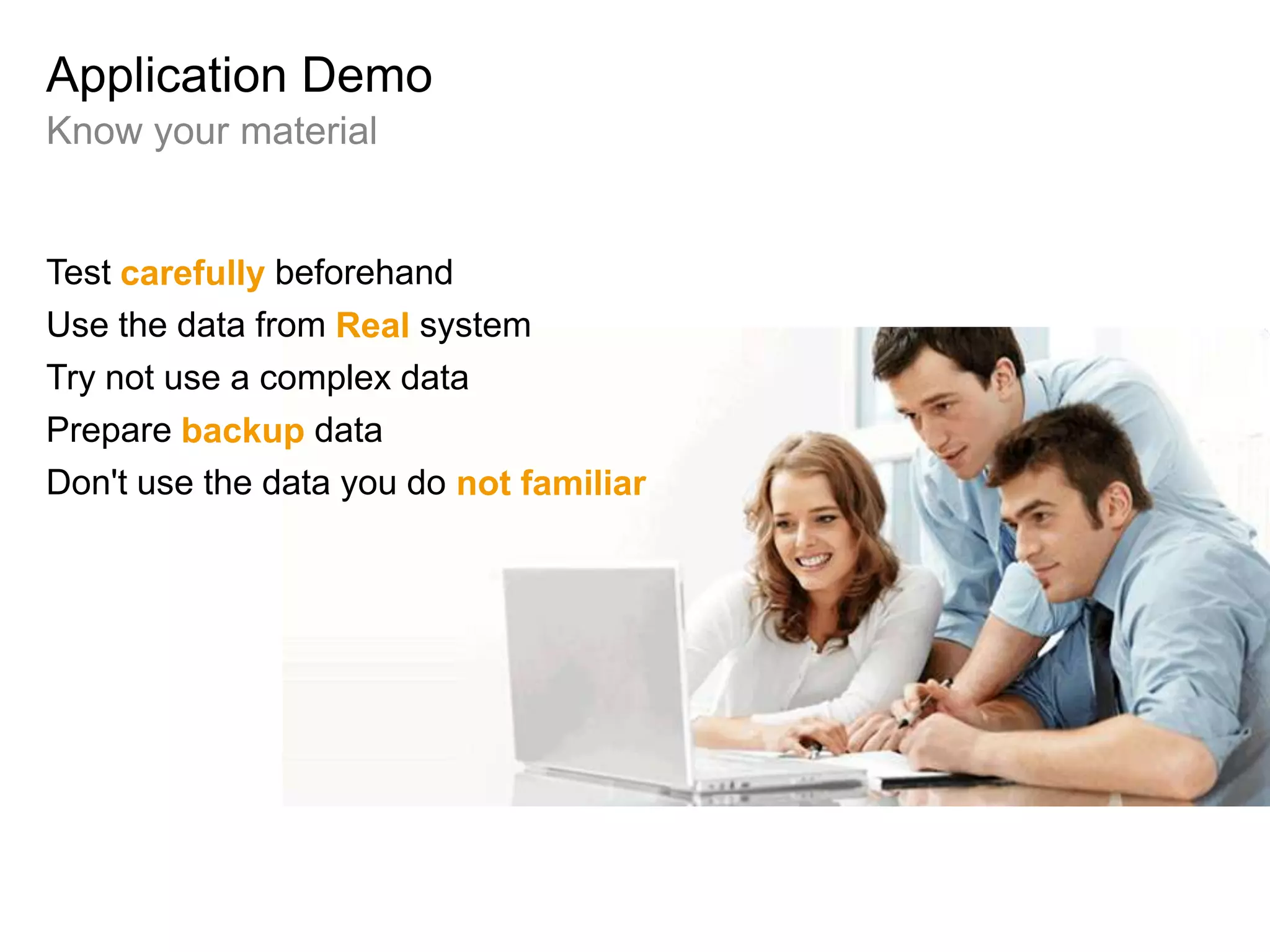 Application Demo
Know your material

Test carefully beforehand
Use the data from Real system
Try not use a complex data
Prepare backup data
Don't use the data you do not familiar